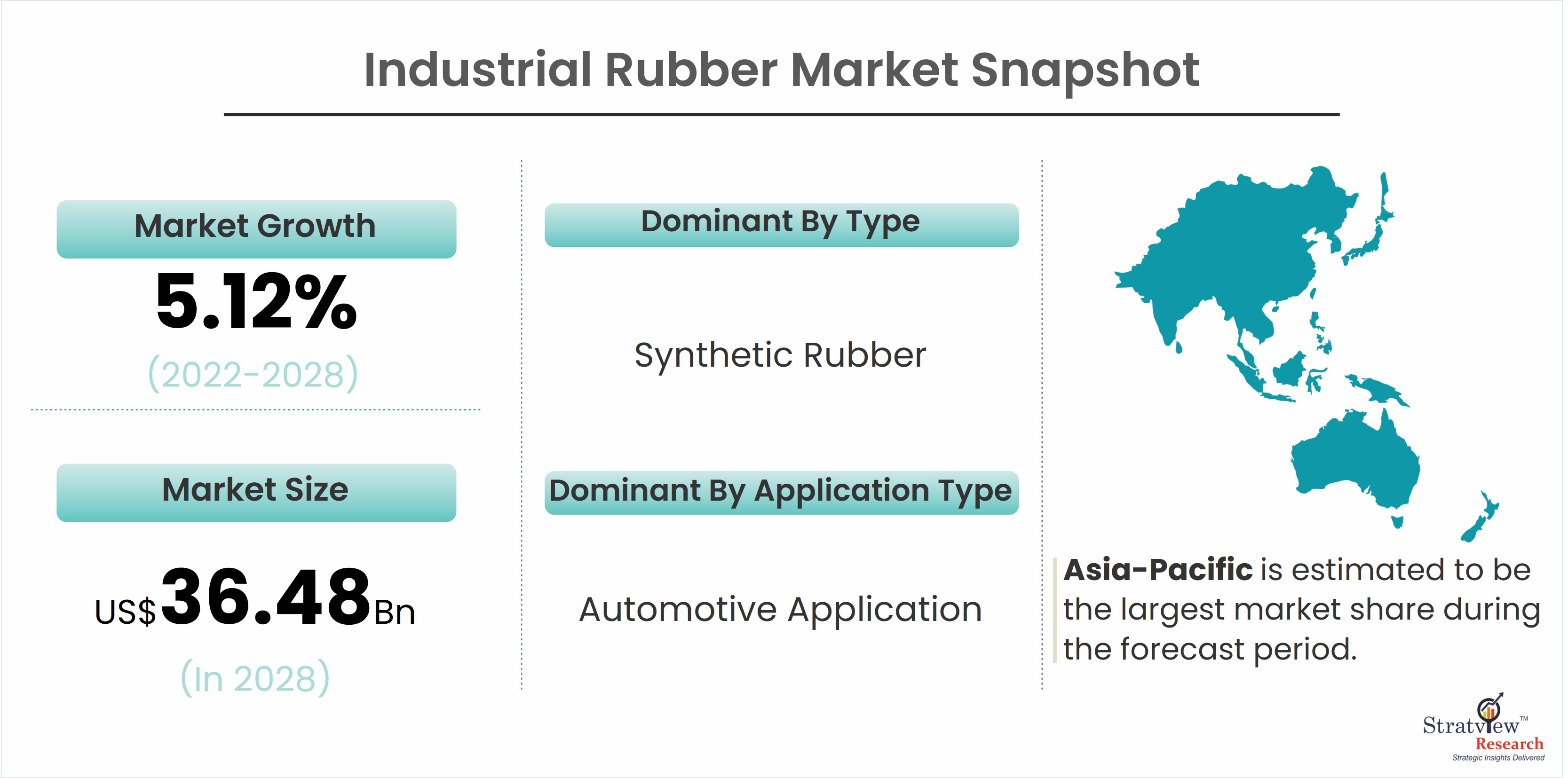 Industrial Rubber Market Snapshot

Market Growth

5.12%

(2022-2028)

Market Size

US$36.48Bn

(In 2028)

Dominant By Type

Synthetic Rubber

Dominant By Application Type

Automotive Application

Asia-Pacific is estimated to be the largest market share during the forecast period.

Stratview™ Research
Strategic Insights Delivered